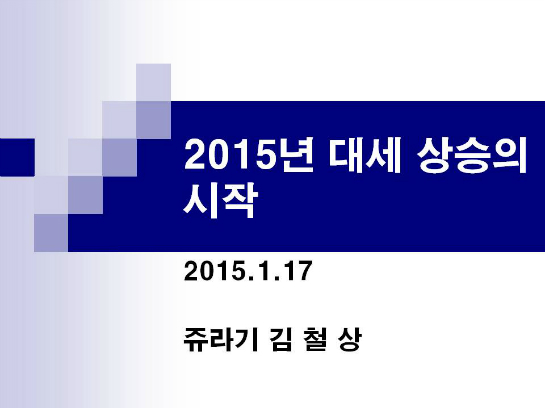 2015년 대세 상승의 시작

2015.1.17

쥬라기 김 철 상